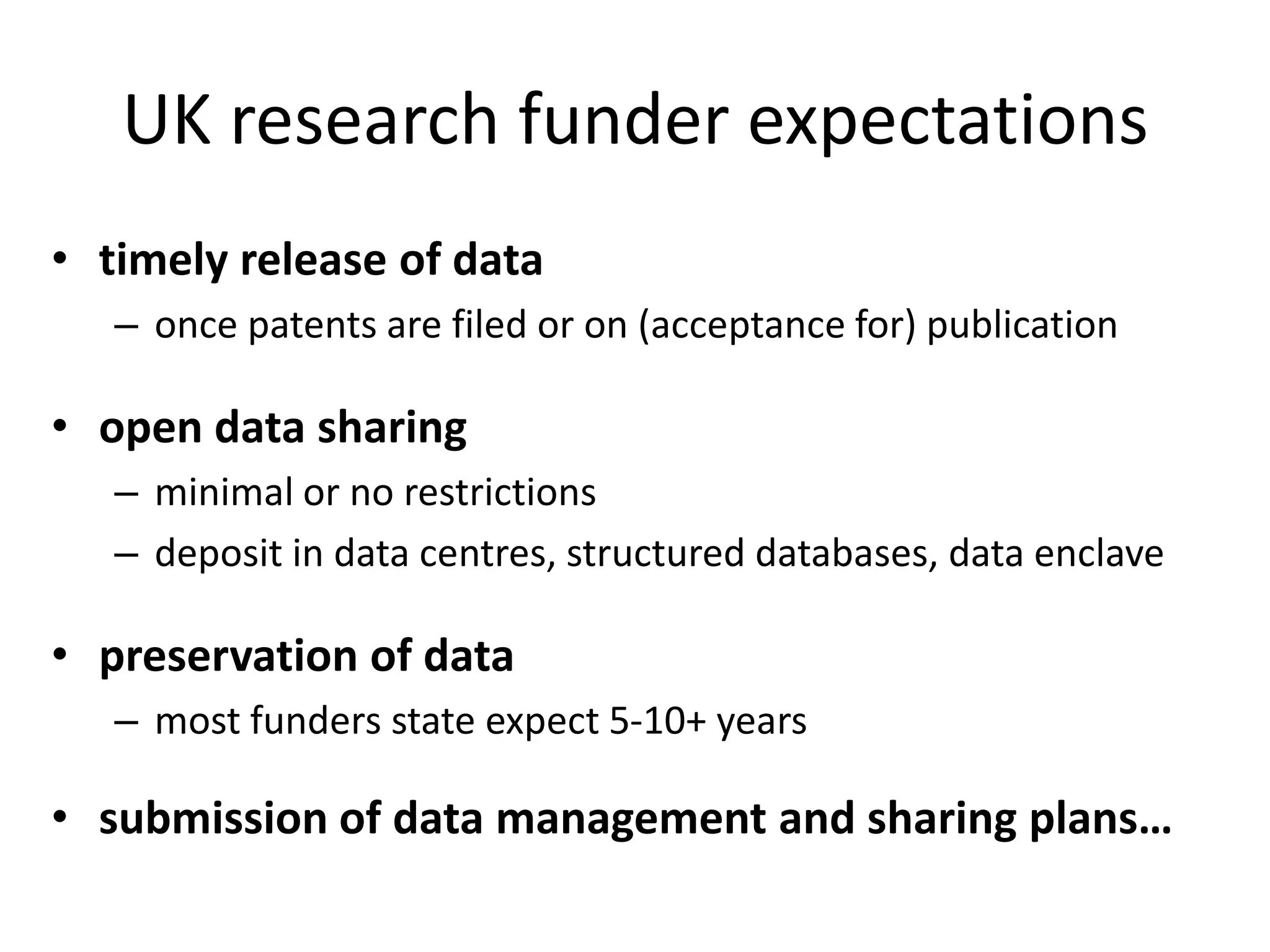 UK research funder expectations

• timely release of data
– once patents are filed or on (acceptance for) publication

• open data sharing
– minimal or no restrictions
– deposit in data centres, structured databases, data enclave

• preservation of data
– most funders state expect 5-10+ years

• submission of data management and sharing plans…